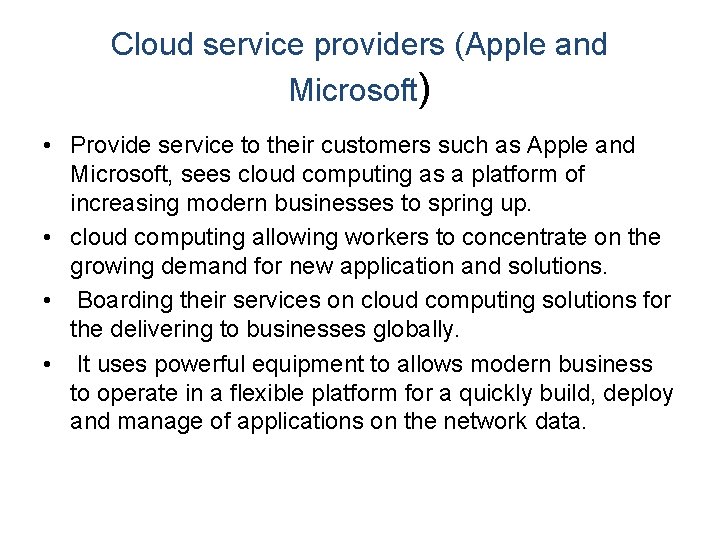 Cloud service providers (Apple and Microsoft)

• Provide service to their customers such as Apple and Microsoft, sees cloud computing as a platform of increasing modern businesses to spring up.
• cloud computing allowing workers to concentrate on the growing demand for new application and solutions.
• Boarding their services on cloud computing solutions for the delivering to businesses globally.
• It uses powerful equipment to allows modern business to operate in a flexible platform for a quickly build, deploy and manage of applications on the network data.